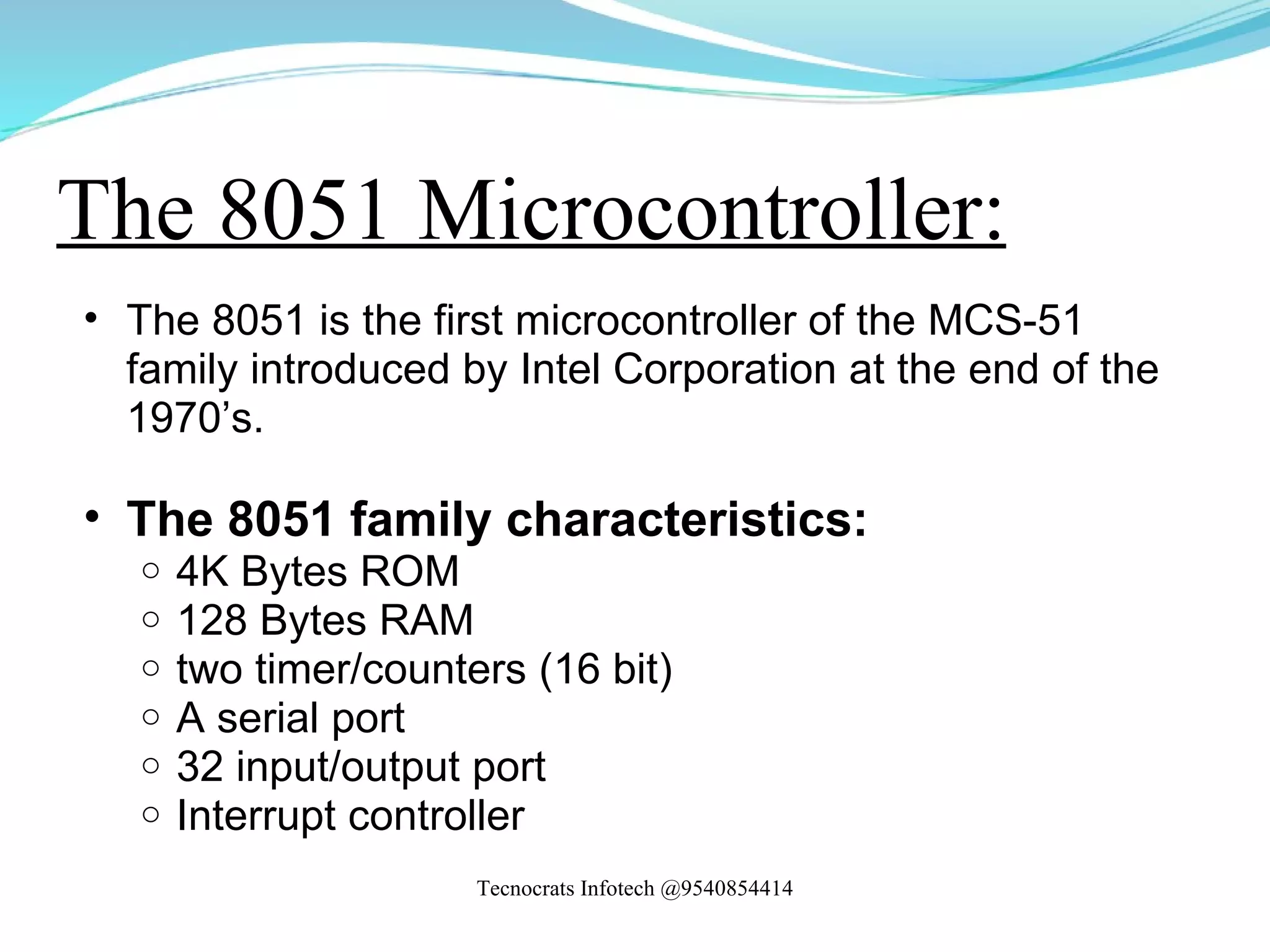 The 8051 Microcontroller:

• The 8051 is the first microcontroller of the MCS-51 family introduced by Intel Corporation at the end of the 1970’s.

• The 8051 family characteristics:
  ○ 4K Bytes ROM
  ○ 128 Bytes RAM
  ○ two timer/counters (16 bit)
  ○ A serial port
  ○ 32 input/output port
  ○ Interrupt controller

Tecnocrats Infotech @9540854414